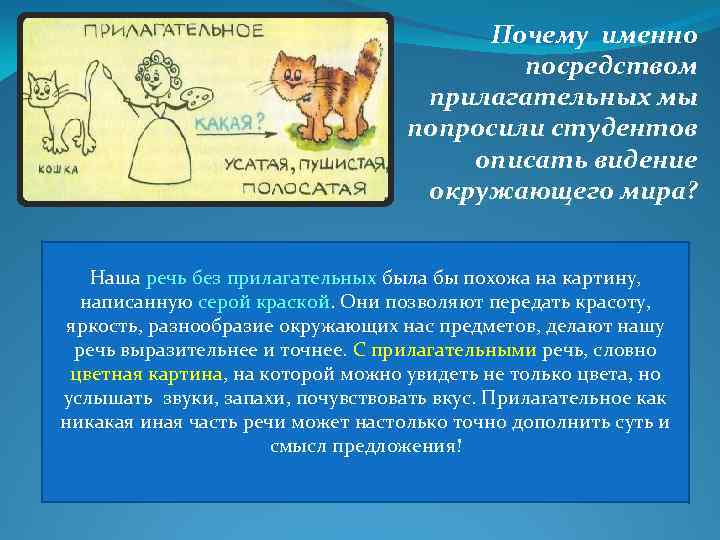 ПРИЛАГАТЕЛЬНОЕ

КОШКА

КАКАЯ?

УСАТАЯ, ПУШИСТАЯ, ПОЛОСАТАЯ

Почему именно посредством прилагательных мы попросили студентов описать видение окружающего мира?

Наша речь без прилагательных была бы похожа на картину, написанную серой краской. Они позволяют передать красоту, яркость, разнообразие окружающих нас предметов, делают нашу речь выразительнее и точнее. С прилагательными речь, словно цветная картина, на которой можно увидеть не только цвета, но услышать звуки, запахи, почувствовать вкус. Прилагательное как никакая иная часть речи может настолько точно дополнить суть и смысл предложения!